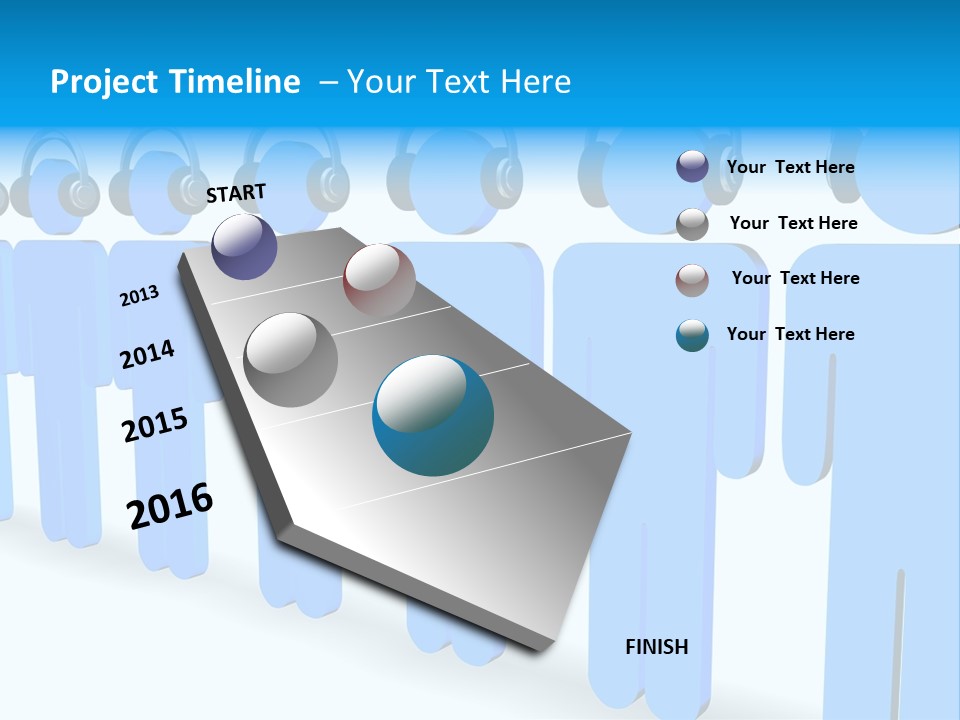 Project Timeline – Your Text Here

START

2013

2014

2015

2016

FINISH

Your Text Here

Your Text Here

Your Text Here

Your Text Here